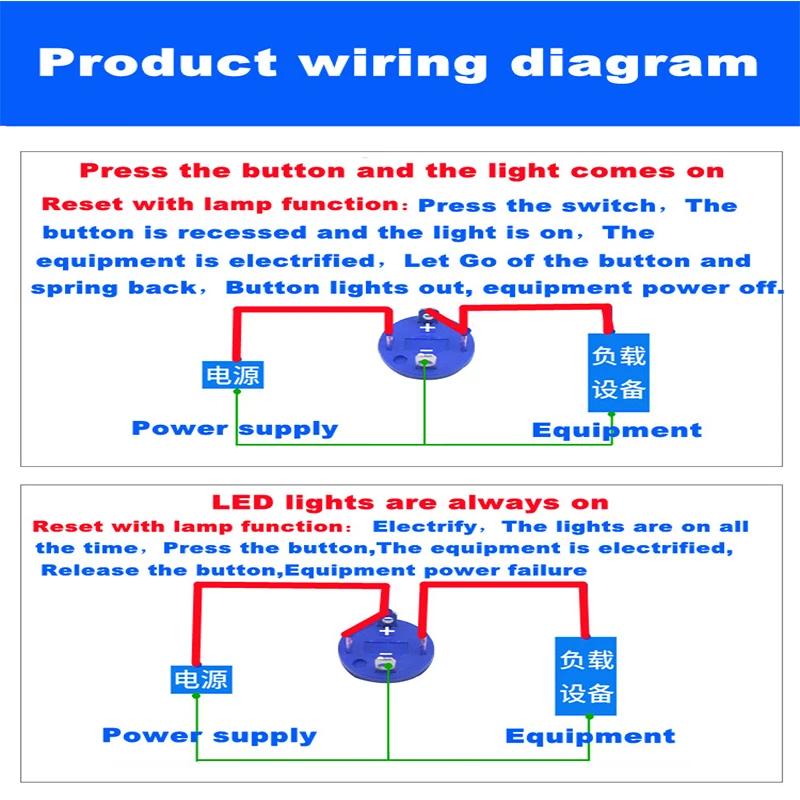 Product wiring diagram

Press the button and the light comes on

Reset with lamp function: Press the switch, The button is recessed and the light is on, The equipment is electrified, Let Go of the button and spring back, Button lights out, equipment power off.

+

−

电源

负载设备

Power supply

Equipment

LED lights are always on

Reset with lamp function: Electrify, The lights are on all the time, Press the button,The equipment is electrified, Release the button,Equipment power failure

+

−

电源

负载设备

Power supply

Equipment